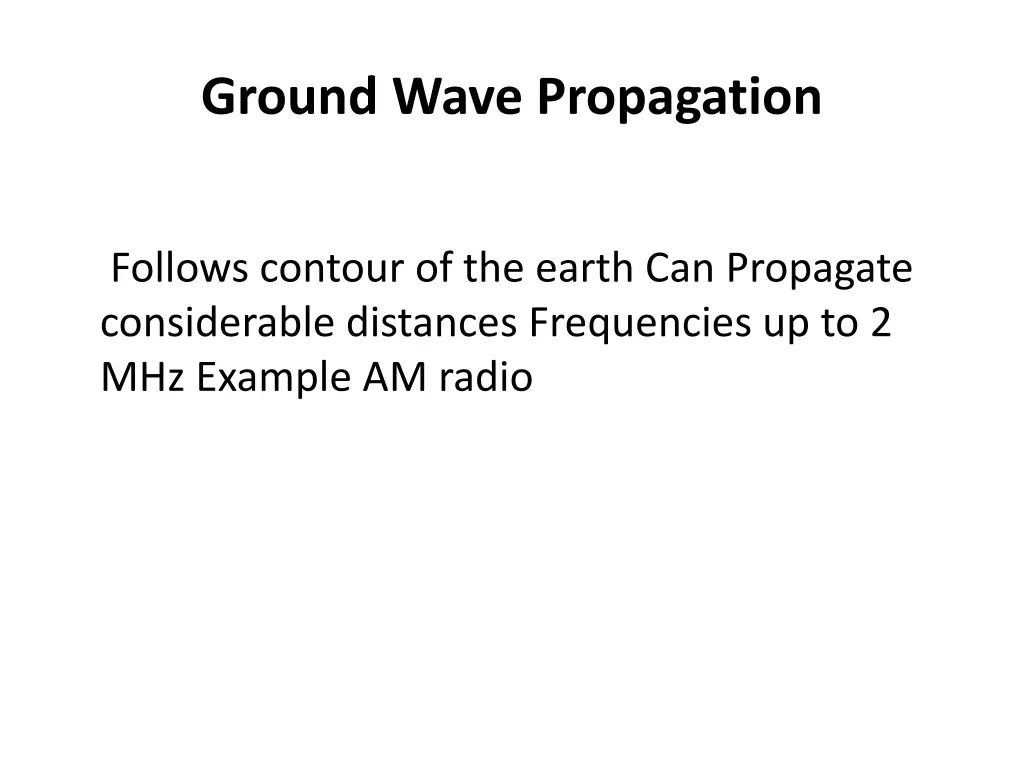 Ground Wave Propagation

Follows contour of the earth Can Propagate considerable distances Frequencies up to 2 MHz Example AM radio